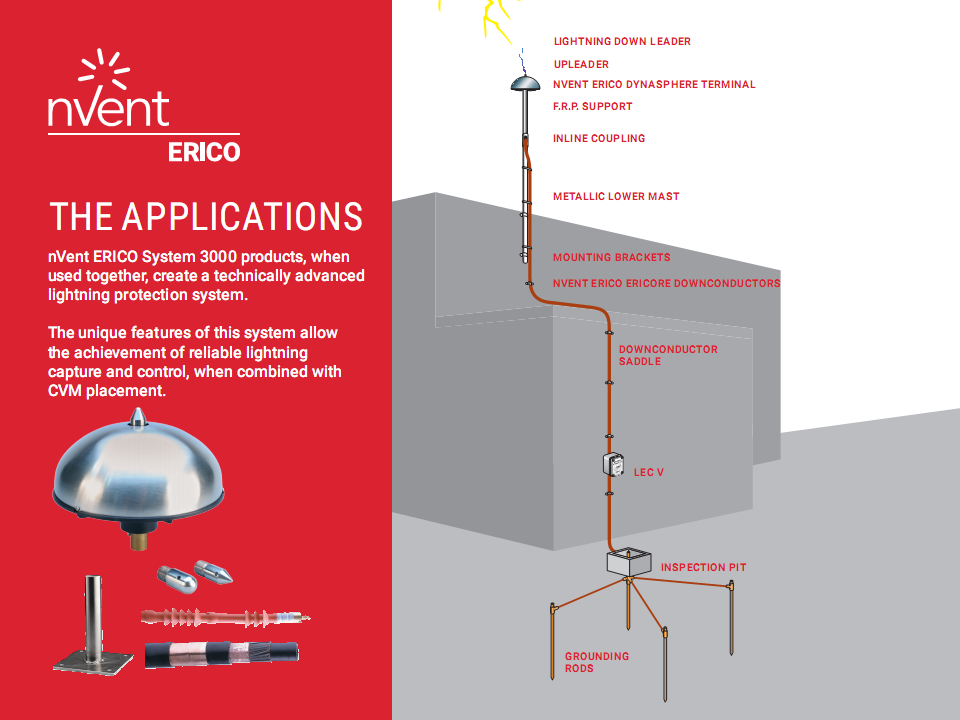 nVent
ERICO

THE APPLICATIONS

nVent ERICO System 3000 products, when used together, create a technically advanced lightning protection system.

The unique features of this system allow the achievement of reliable lightning capture and control, when combined with CVM placement.

LIGHTNING DOWN LEADER
UPLEADER
NVENT ERICO DYNASPHERE TERMINAL
F.R.P. SUPPORT
INLINE COUPLING
METALLIC LOWER MAST
MOUNTING BRACKETS
NVENT ERICO ERICORE DOWNCONDUCTORS
DOWNCONDUCTOR SADDLE
LEC V
INSPECTION PIT
GROUNDING RODS